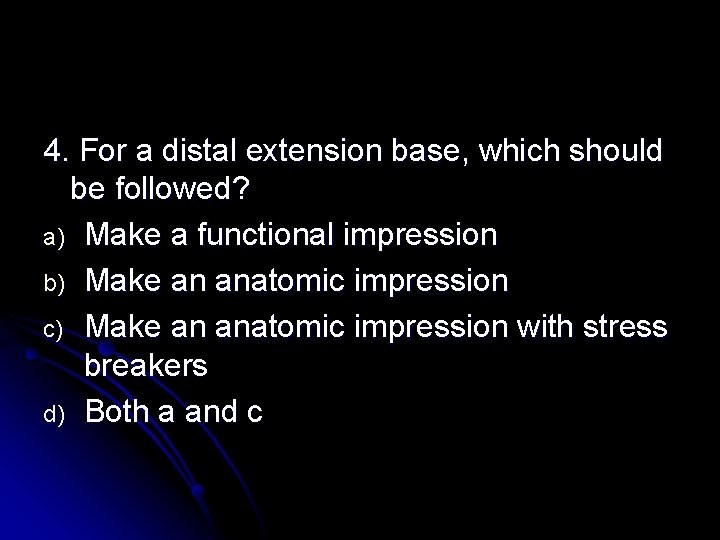 4. For a distal extension base, which should be followed?

a) Make a functional impression

b) Make an anatomic impression

c) Make an anatomic impression with stress breakers

d) Both a and c